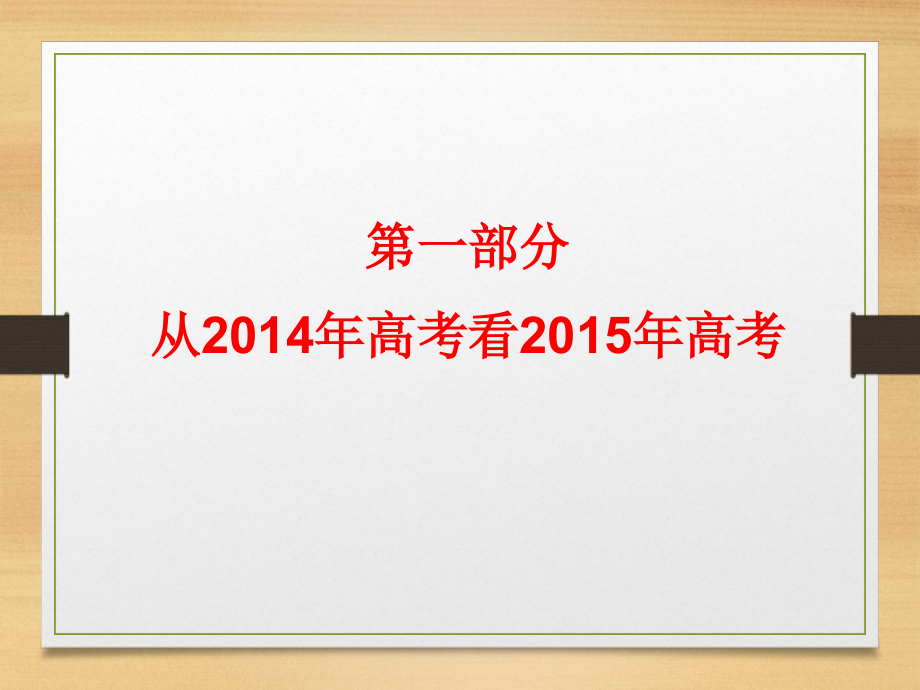 第一部分

从2014年高考看2015年高考